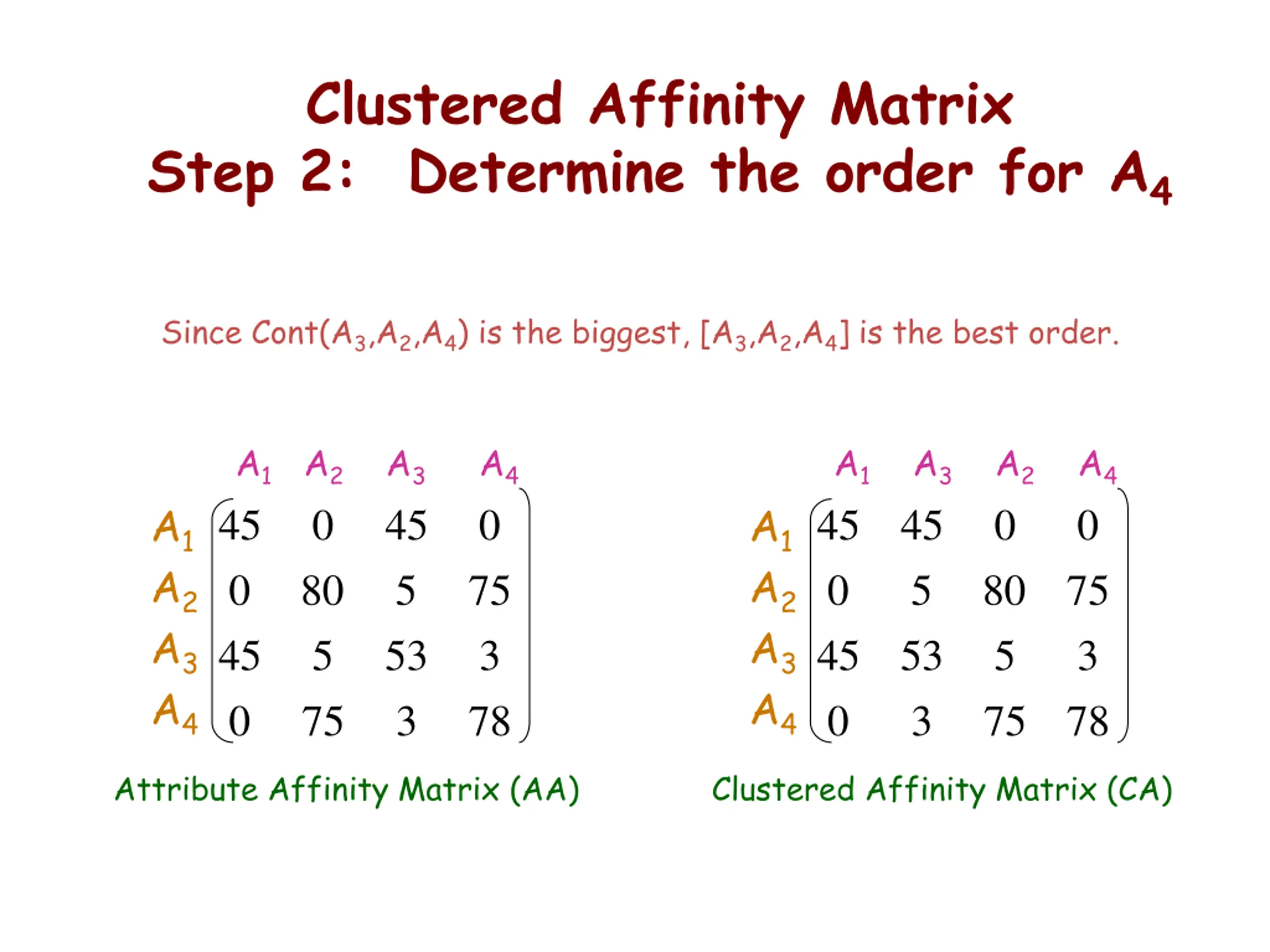 Clustered Affinity Matrix
Step 2: Determine the order for $A_4$

Since Cont($A_3$,$A_2$,$A_4$) is the biggest, [$A_3$,$A_2$,$A_4$] is the best order.

|  | $A_1$ | $A_2$ | $A_3$ | $A_4$ |
|---|---|---|---|---|
| $A_1$ | 45 | 0 | 45 | 0 |
| $A_2$ | 0 | 80 | 5 | 75 |
| $A_3$ | 45 | 5 | 53 | 3 |
| $A_4$ | 0 | 75 | 3 | 78 |

Attribute Affinity Matrix (AA)

|  | $A_1$ | $A_3$ | $A_2$ | $A_4$ |
|---|---|---|---|---|
| $A_1$ | 45 | 45 | 0 | 0 |
| $A_2$ | 0 | 5 | 80 | 75 |
| $A_3$ | 45 | 53 | 5 | 3 |
| $A_4$ | 0 | 3 | 75 | 78 |

Clustered Affinity Matrix (CA)